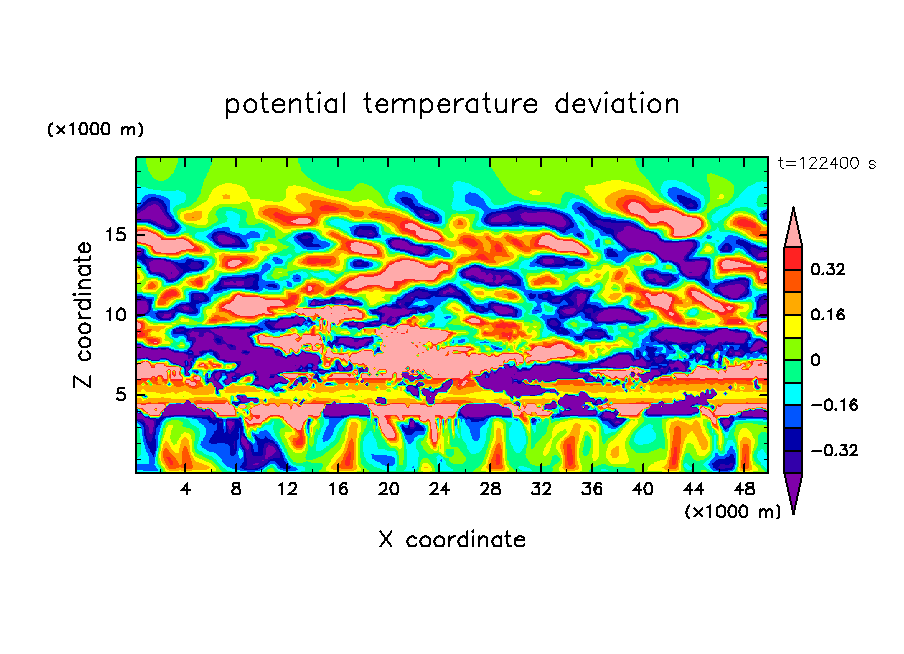 potential temperature deviation

(×1000 m)

t=122400 s

Z coordinate

15
10
5

0.32
0.16
0
−0.16
−0.32

4 8 12 16 20 24 28 32 36 40 44 48

(×1000 m)

X coordinate